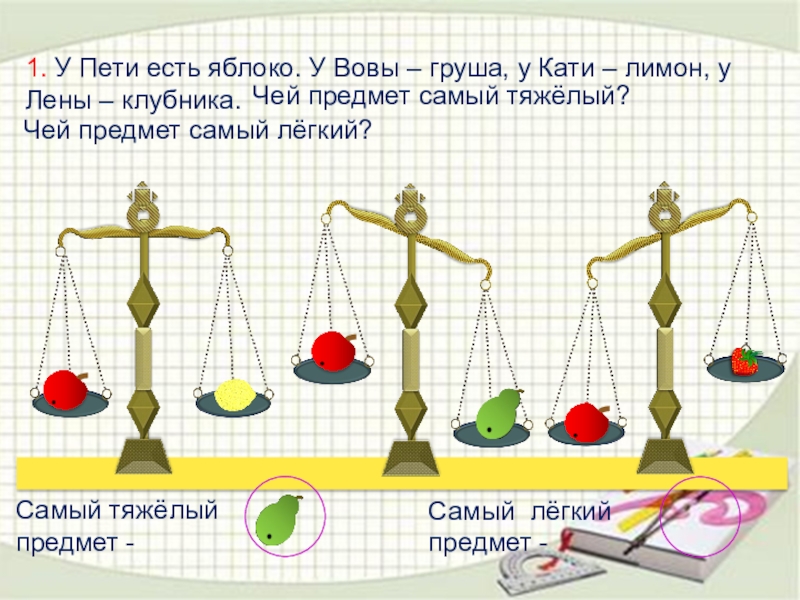 1. У Пети есть яблоко. У Вовы – груша, у Кати – лимон, у Лены – клубника. Чей предмет самый тяжёлый? Чей предмет самый лёгкий?

Самый тяжёлый предмет -

Самый лёгкий предмет -